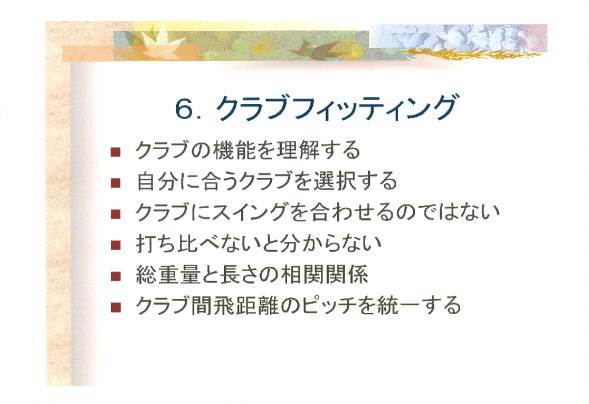 6. クラブフィッティング

■ クラブの機能を理解する
■ 自分に合うクラブを選択する
■ クラブにスイングを合わせるのではない
■ 打ち比べないと分からない
■ 総重量と長さの相関関係
■ クラブ間飛距離のピッチを統一する